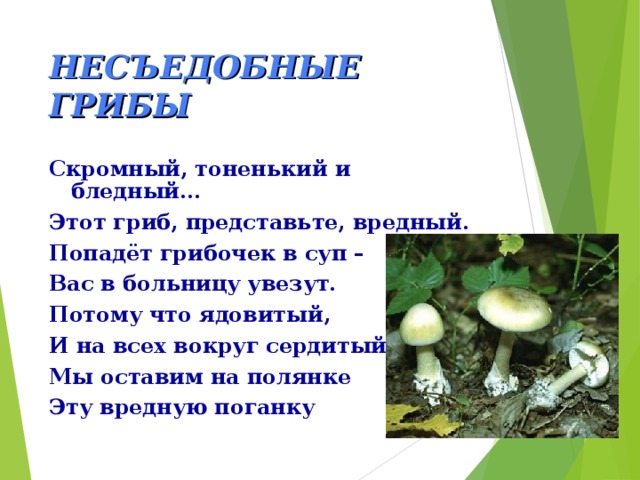 НЕСЪЕДОБНЫЕ ГРИБЫ

Скромный, тоненький и бледный...

Этот гриб, представьте, вредный.

Попадёт грибочек в суп –

Вас в больницу увезут.

Потому что ядовитый,

И на всех вокруг сердитый

Мы оставим на полянке

Эту вредную поганку